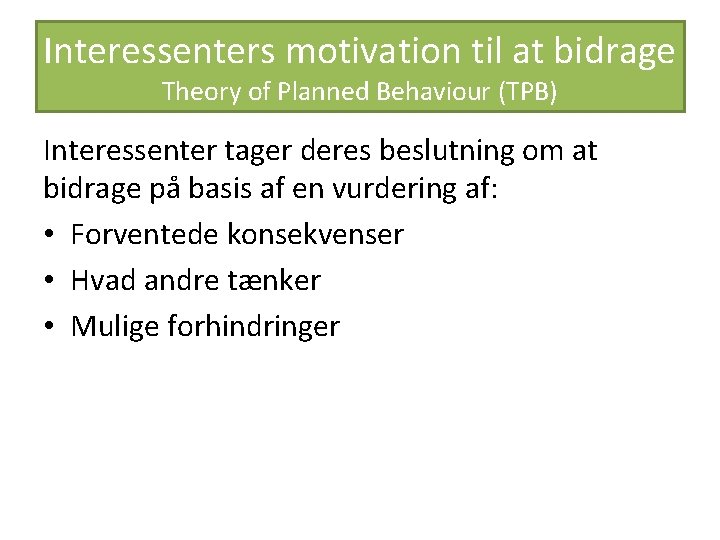 Interessenters motivation til at bidrage
Theory of Planned Behaviour (TPB)

Interessenter tager deres beslutning om at bidrage på basis af en vurdering af:

• Forventede konsekvenser
• Hvad andre tænker
• Mulige forhindringer